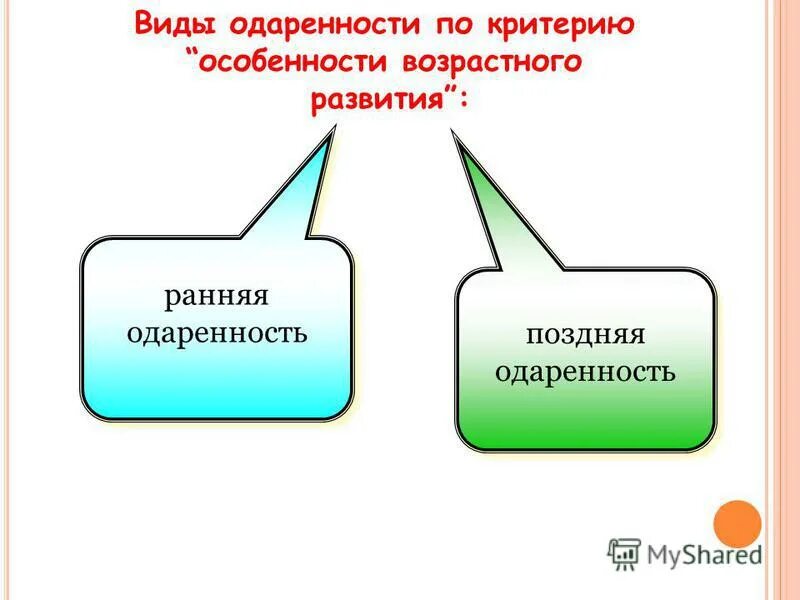 Виды одаренности по критерию “особенности возрастного развития”:

ранняя одаренность

поздняя одаренность

MyShared